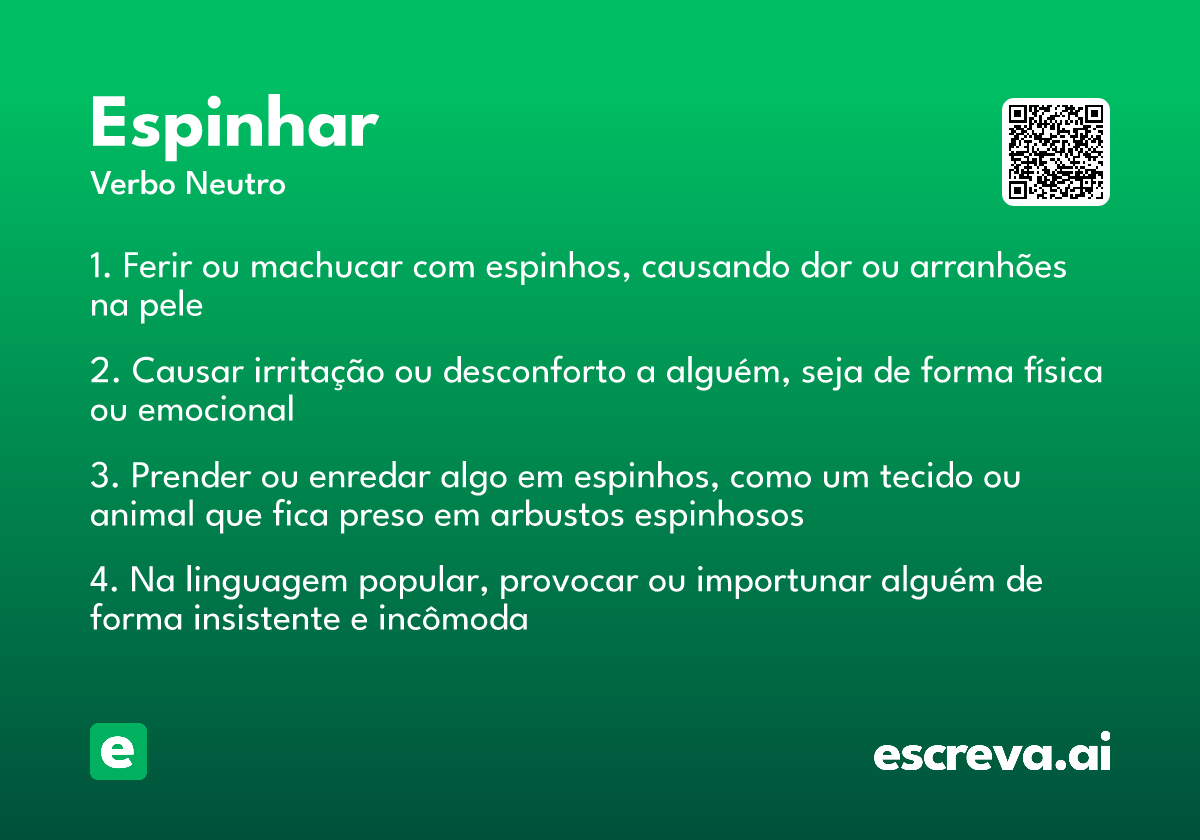 Espinhar
Verbo Neutro

1. Ferir ou machucar com espinhos, causando dor ou arranhões na pele

2. Causar irritação ou desconforto a alguém, seja de forma física ou emocional

3. Prender ou enredar algo em espinhos, como um tecido ou animal que fica preso em arbustos espinhosos

4. Na linguagem popular, provocar ou importunar alguém de forma insistente e incômoda

e

escreva.ai